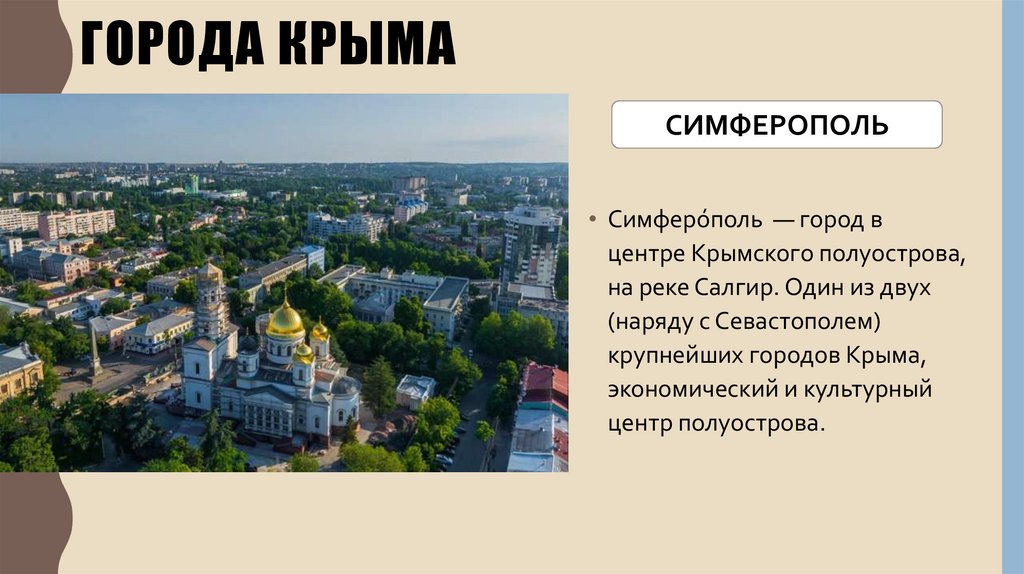 ГОРОДА КРЫМА

СИМФЕРОПОЛЬ

• Симферо́поль — город в центре Крымского полуострова, на реке Салгир. Один из двух (наряду с Севастополем) крупнейших городов Крыма, экономический и культурный центр полуострова.